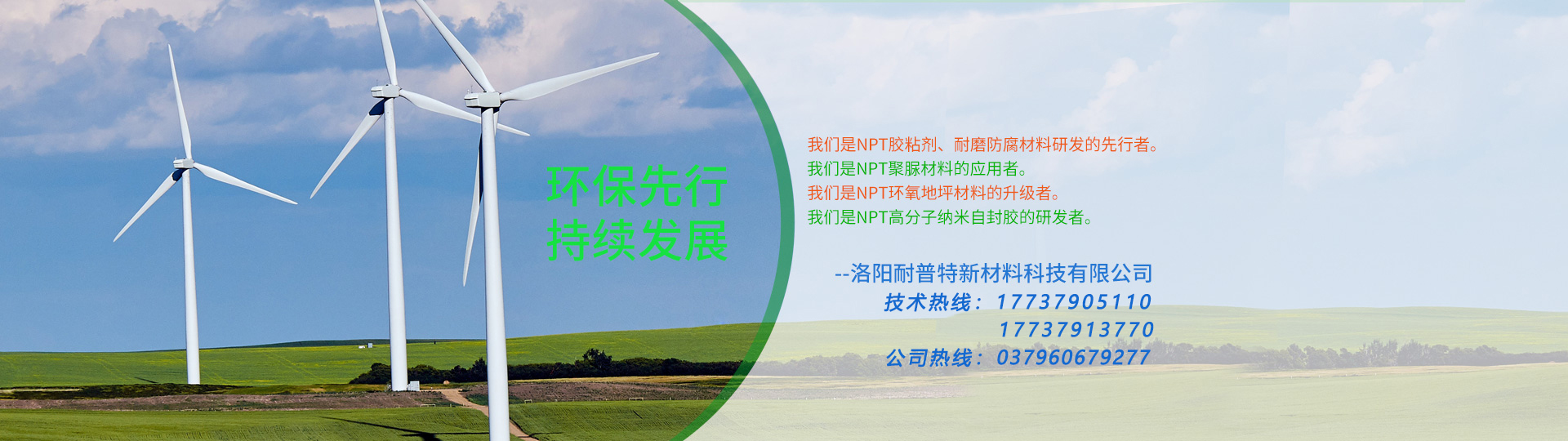 环保先行
持续发展

我们是NPT胶粘剂、耐磨防腐材料研发的先行者。
我们是NPT聚脲材料的应用者。
我们是NPT环氧地坪材料的升级者。
我们是NPT高分子纳米自封胶的研发者。

--洛阳耐普特新材料科技有限公司
技术热线：17737905110
17737913770
公司热线：037960679277